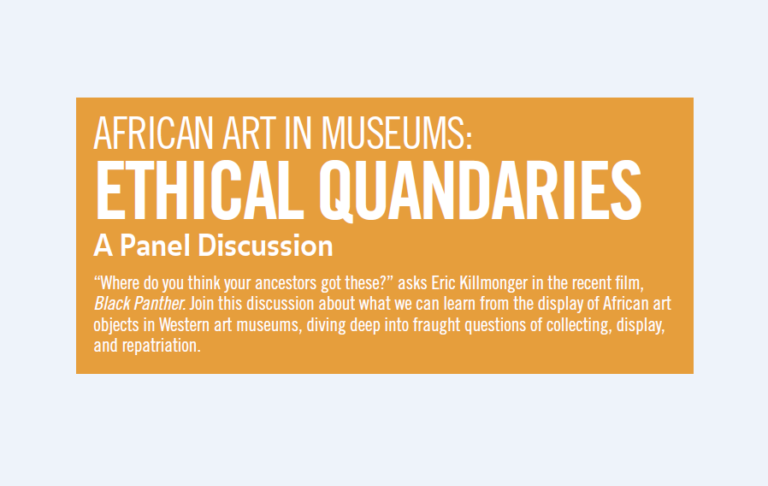 AFRICAN ART IN MUSEUMS:
ETHICAL QUANDARIES
A Panel Discussion

“Where do you think your ancestors got these?” asks Eric Killmonger in the recent film, Black Panther. Join this discussion about what we can learn from the display of African art objects in Western art museums, diving deep into fraught questions of collecting, display, and repatriation.